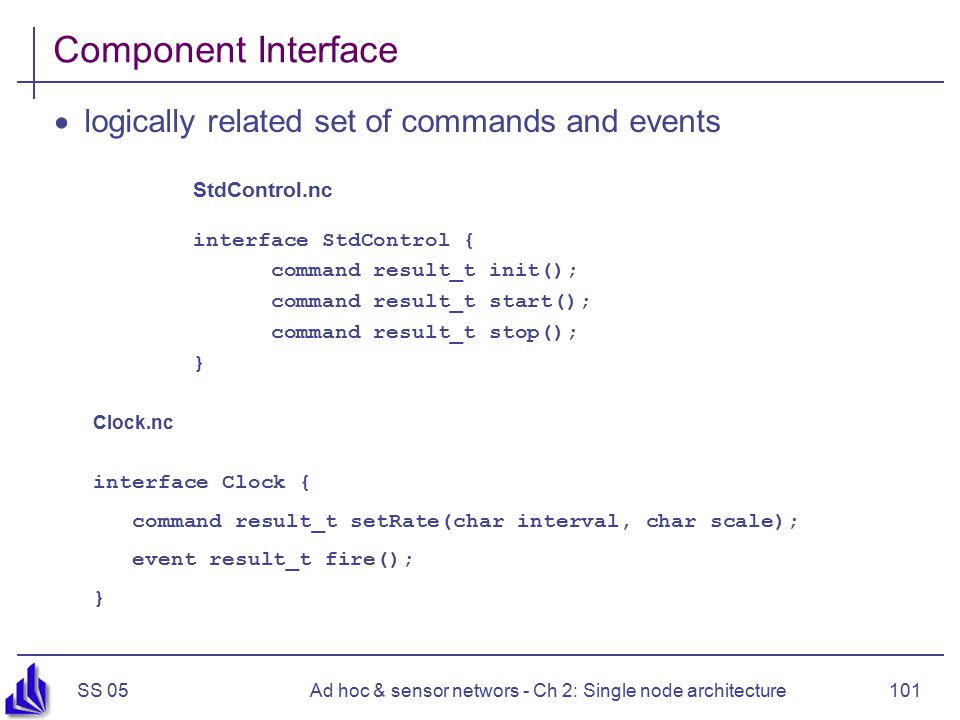 Component Interface

• logically related set of commands and events

StdControl.nc

interface StdControl {
command result_t init();
command result_t start();
command result_t stop();
}

Clock.nc

interface Clock {
command result_t setRate(char interval, char scale);
event result_t fire();
}

SS 05

Ad hoc & sensor networs - Ch 2: Single node architecture

101